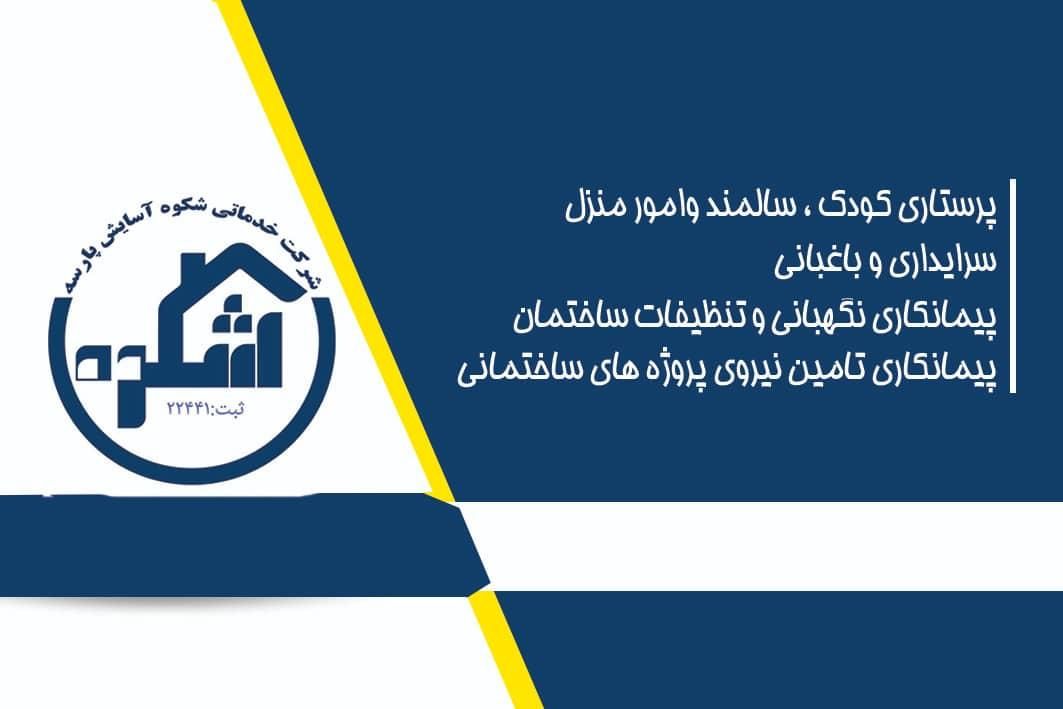 شرکت خدماتی شکوه آسایش پارسه
شکوه
ثبت:۲۲۴۴۱

پرستاری کودک ، سالمند وامور منزل
سرایداری و باغبانی
پیمانکاری نگهبانی و تنظیفات ساختمان
پیمانکاری تامین نیروی پروژه های ساختمانی